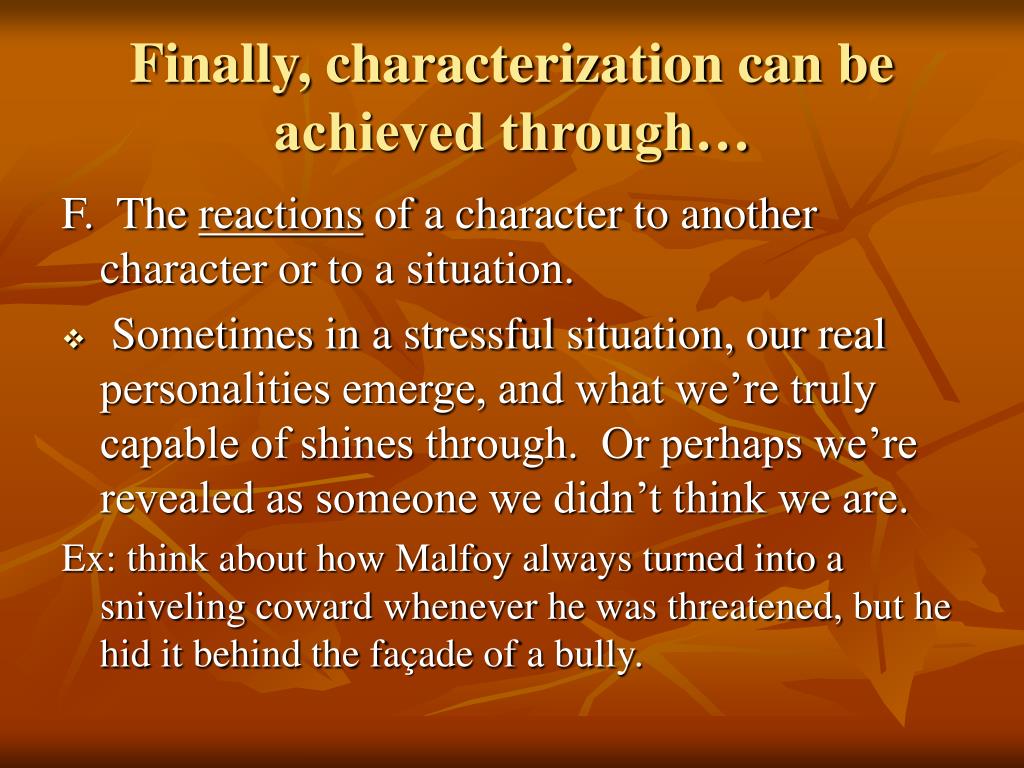 Finally, characterization can be achieved through…

F. The reactions of a character to another character or to a situation.

❖ Sometimes in a stressful situation, our real personalities emerge, and what we’re truly capable of shines through. Or perhaps we’re revealed as someone we didn’t think we are.

Ex: think about how Malfoy always turned into a sniveling coward whenever he was threatened, but he hid it behind the façade of a bully.